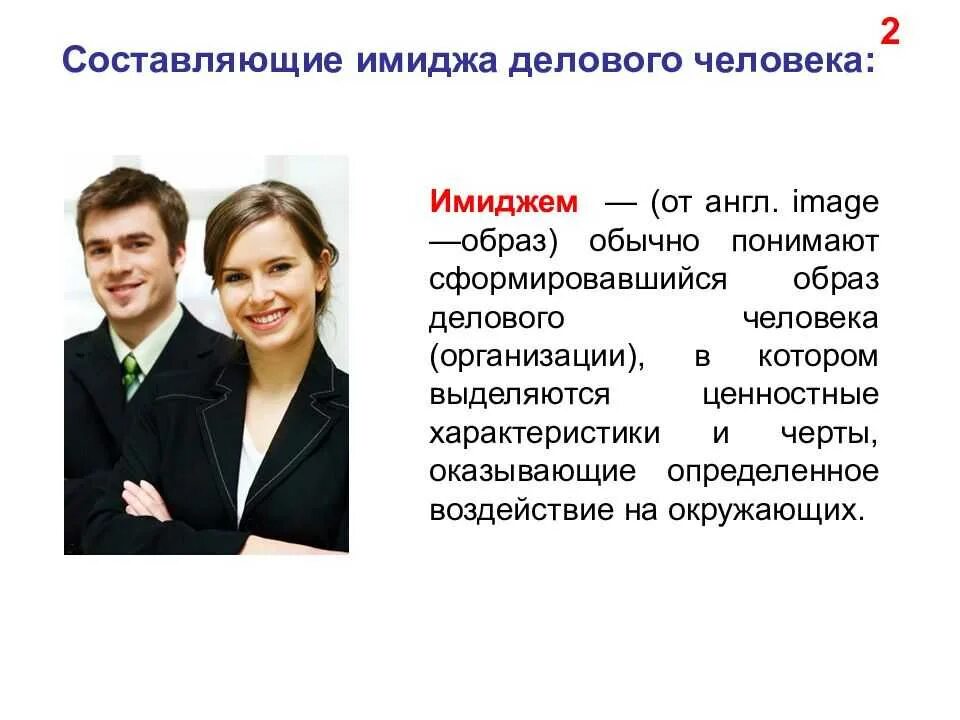 2

Составляющие имиджа делового человека:

Имиджем — (от англ. image —образ) обычно понимают сформировавшийся образ делового человека (организации), в котором выделяются ценностные характеристики и черты, оказывающие определенное воздействие на окружающих.